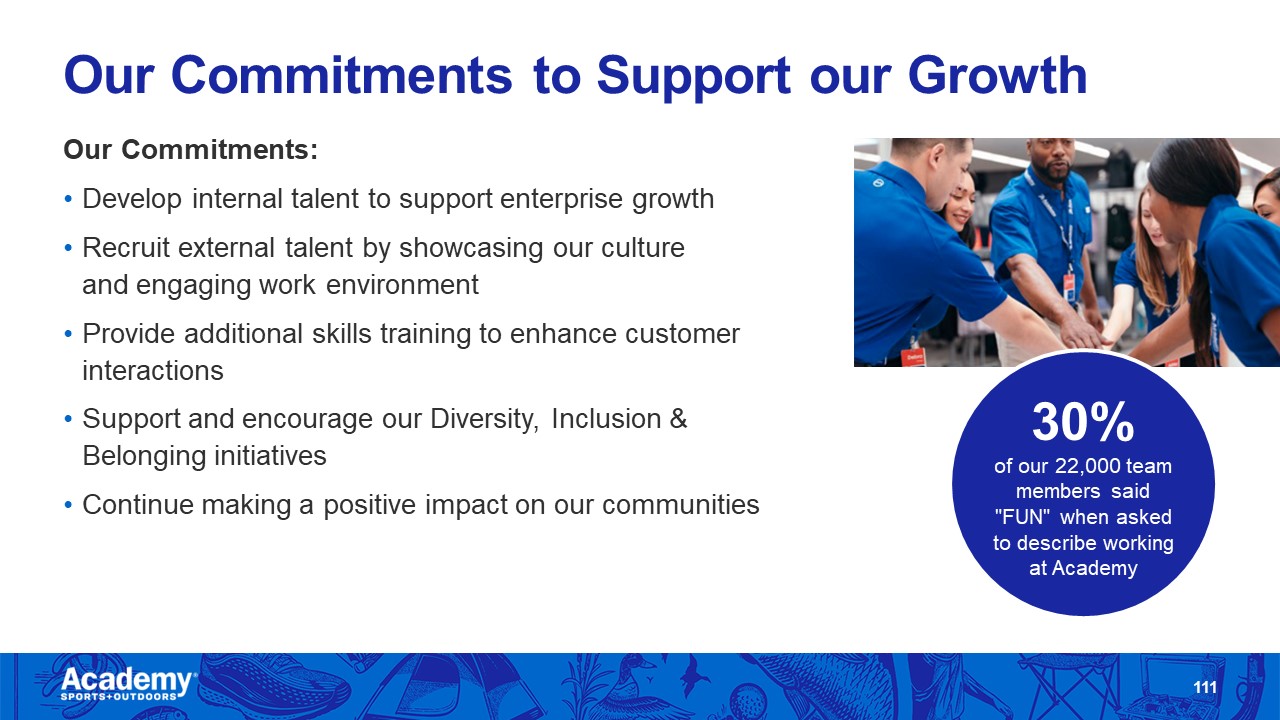 Our Commitments to Support our Growth

Our Commitments:

• Develop internal talent to support enterprise growth

• Recruit external talent by showcasing our culture and engaging work environment

• Provide additional skills training to enhance customer interactions

• Support and encourage our Diversity, Inclusion & Belonging initiatives

• Continue making a positive impact on our communities

30%
of our 22,000 team members said "FUN" when asked to describe working at Academy

Academy SPORTS+OUTDOORS

111